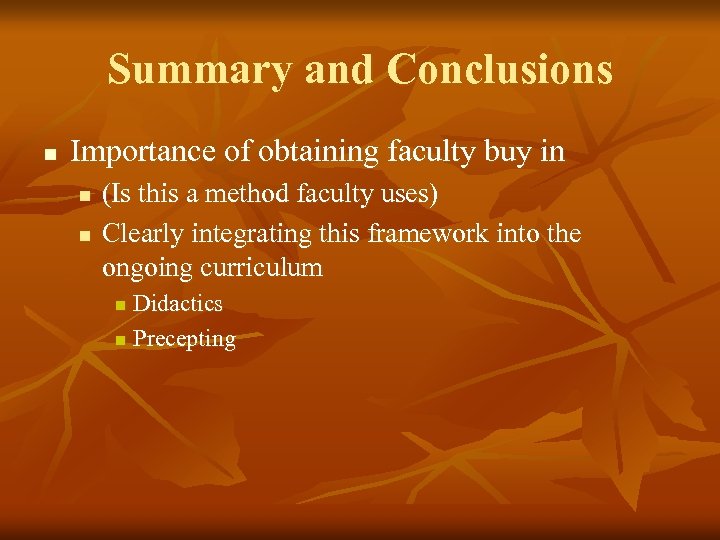 Summary and Conclusions

- Importance of obtaining faculty buy in
  - (Is this a method faculty uses)
  - Clearly integrating this framework into the ongoing curriculum
    - Didactics
    - Precepting